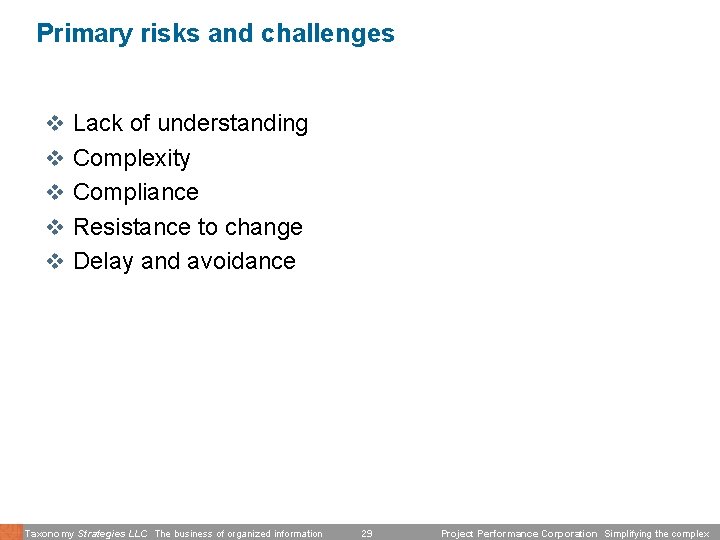 Primary risks and challenges

❖ Lack of understanding
❖ Complexity
❖ Compliance
❖ Resistance to change
❖ Delay and avoidance

Taxonomy Strategies LLC The business of organized information 29 Project Performance Corporation Simplifying the complex